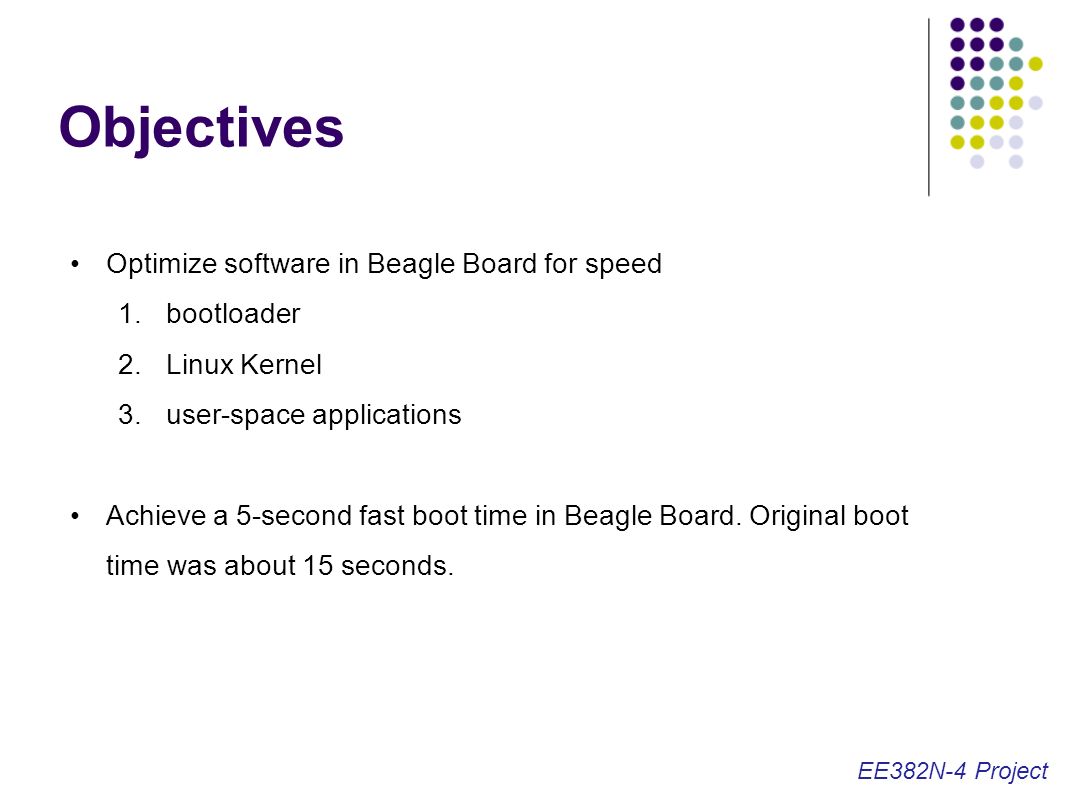 Objectives

• Optimize software in Beagle Board for speed
1. bootloader
2. Linux Kernel
3. user-space applications

• Achieve a 5-second fast boot time in Beagle Board. Original boot time was about 15 seconds.

EE382N-4 Project